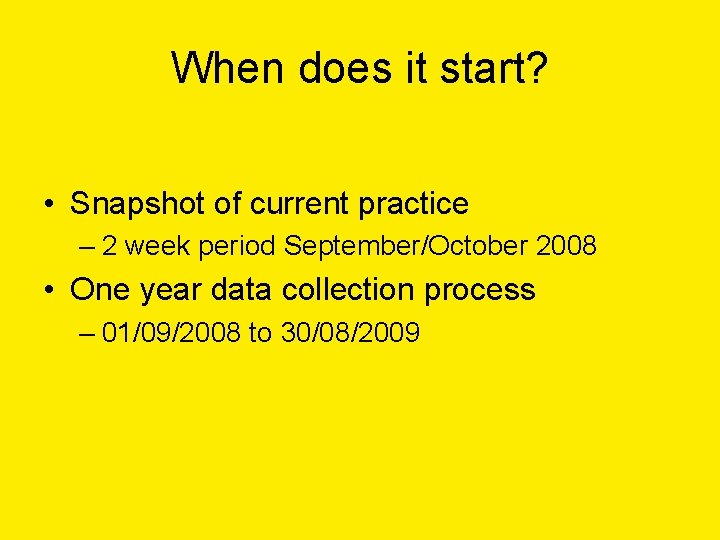 When does it start?

• Snapshot of current practice
– 2 week period September/October 2008
• One year data collection process
– 01/09/2008 to 30/08/2009